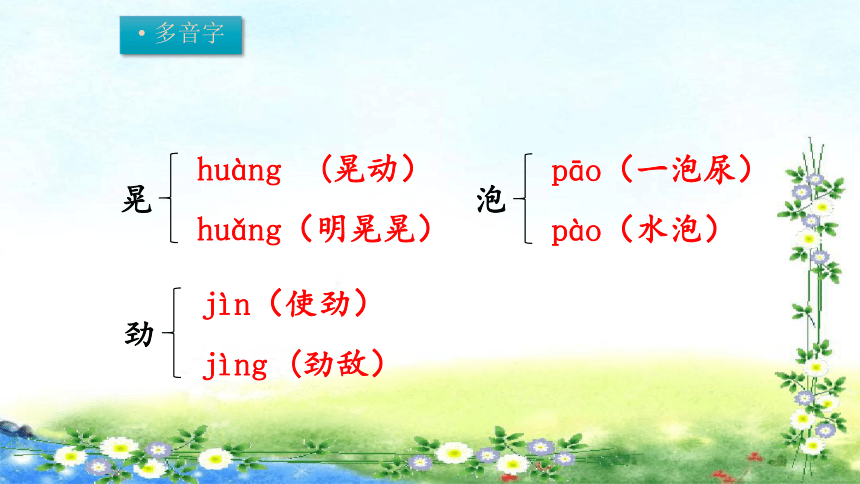 • 多音字

晃 huàng （晃动）
huǎng（明晃晃）

泡 pāo（一泡尿）
pào（水泡）

劲 jìn（使劲）
jìng（劲敌）